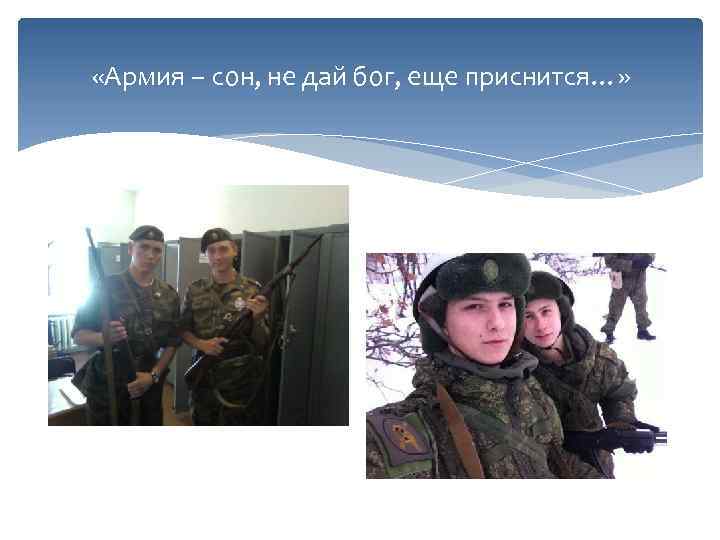 «Армия – сон, не дай бог, еще приснится…»